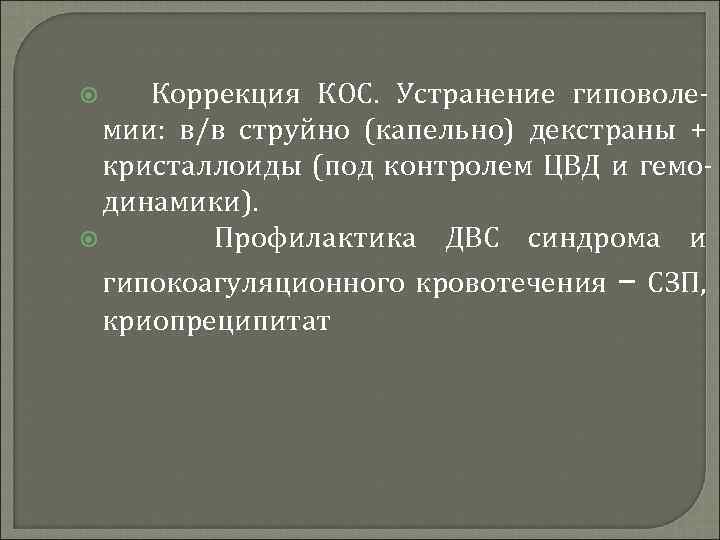 Коррекция КОС. Устранение гиповолемии: в/в струйно (капельно) декстраны + кристаллоиды (под контролем ЦВД и гемодинамики).

Профилактика ДВС синдрома и гипокоагуляционного кровотечения – СЗП, криопреципитат